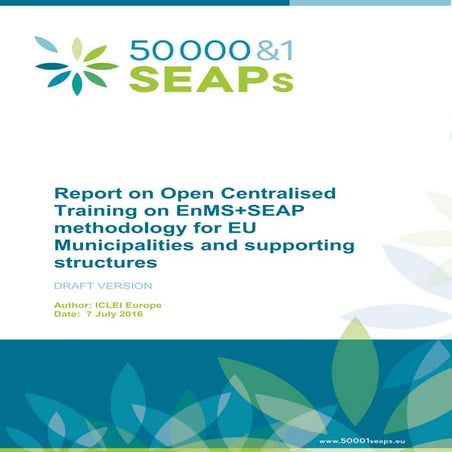 50 000 &1
SEAPs

Report on Open Centralised Training on EnMS+SEAP methodology for EU Municipalities and supporting structures

DRAFT VERSION

Author: ICLEI Europe
Date: 7 July 2016

www.50001seaps.eu